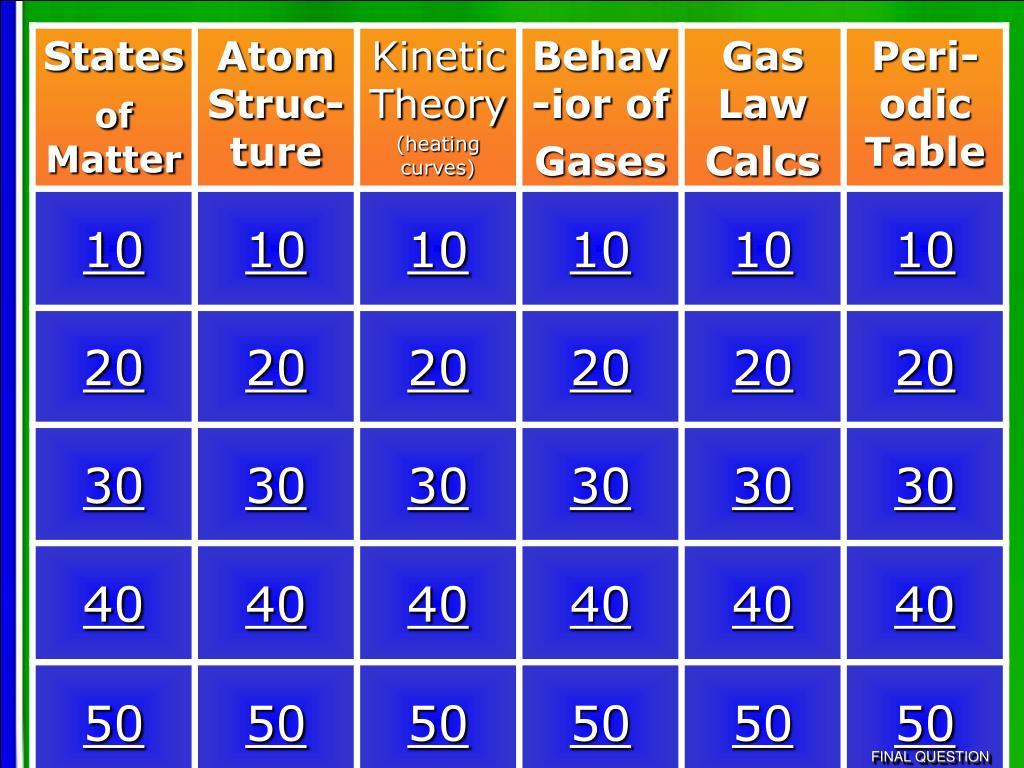 | States of Matter | Atom Structure | Kinetic Theory (heating curves) | Behavior of Gases | Gas Law Calcs | Periodic Table |
|---|---|---|---|---|---|
| 10 | 10 | 10 | 10 | 10 | 10 |
| 20 | 20 | 20 | 20 | 20 | 20 |
| 30 | 30 | 30 | 30 | 30 | 30 |
| 40 | 40 | 40 | 40 | 40 | 40 |
| 50 | 50 | 50 | 50 | 50 | 50 |

FINAL QUESTION